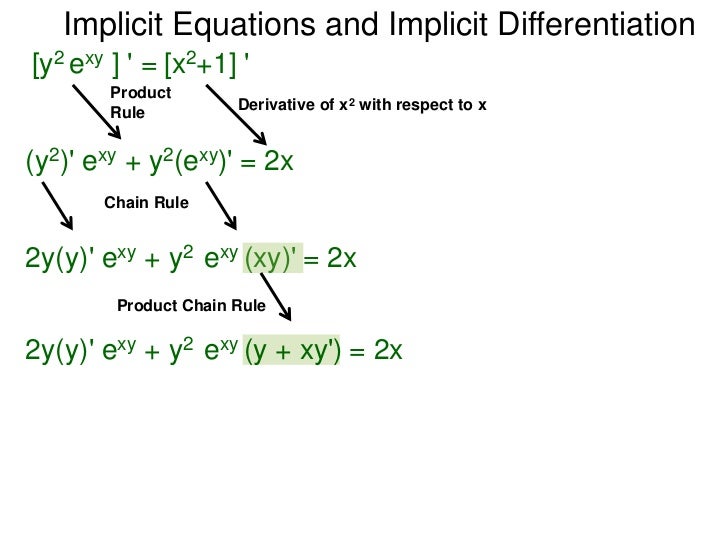 Implicit Equations and Implicit Differentiation

$[y^2 e^{xy}]' = [x^2+1]'$

Product Rule

Derivative of $x^2$ with respect to x

$(y^2)' e^{xy} + y^2(e^{xy})' = 2x$

Chain Rule

$2y(y)' e^{xy} + y^2 e^{xy} (xy)' = 2x$

Product Chain Rule

$2y(y)' e^{xy} + y^2 e^{xy} (y + xy') = 2x$